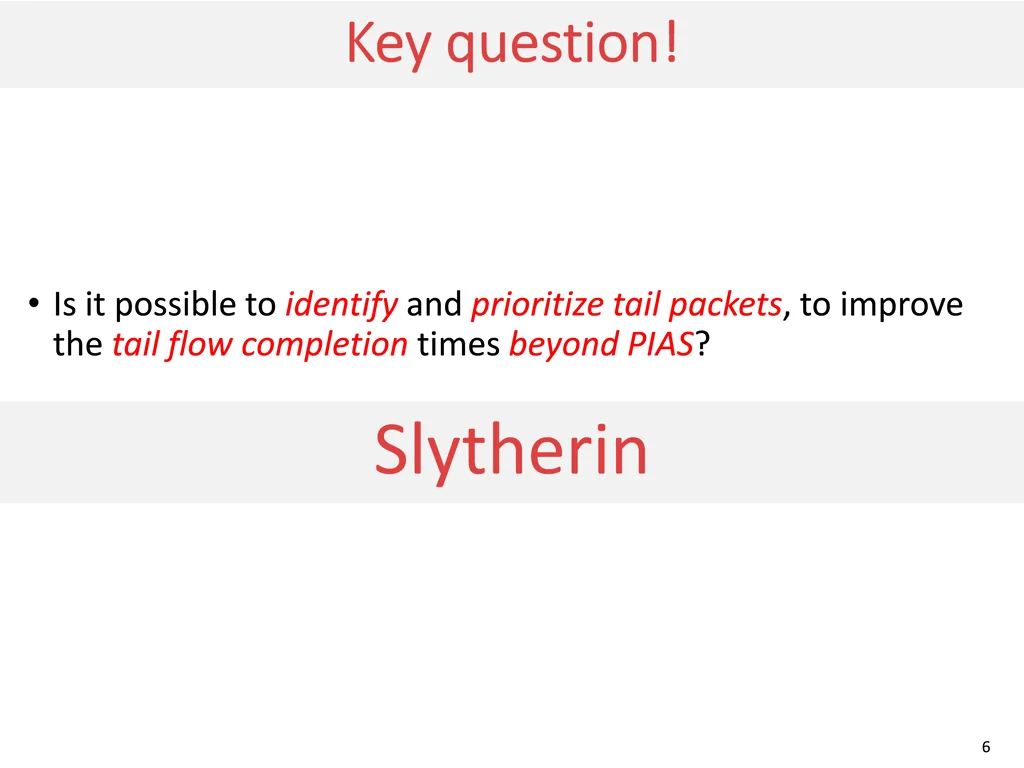 Key question!

• Is it possible to identify and prioritize tail packets, to improve the tail flow completion times beyond PIAS?

Slytherin

6